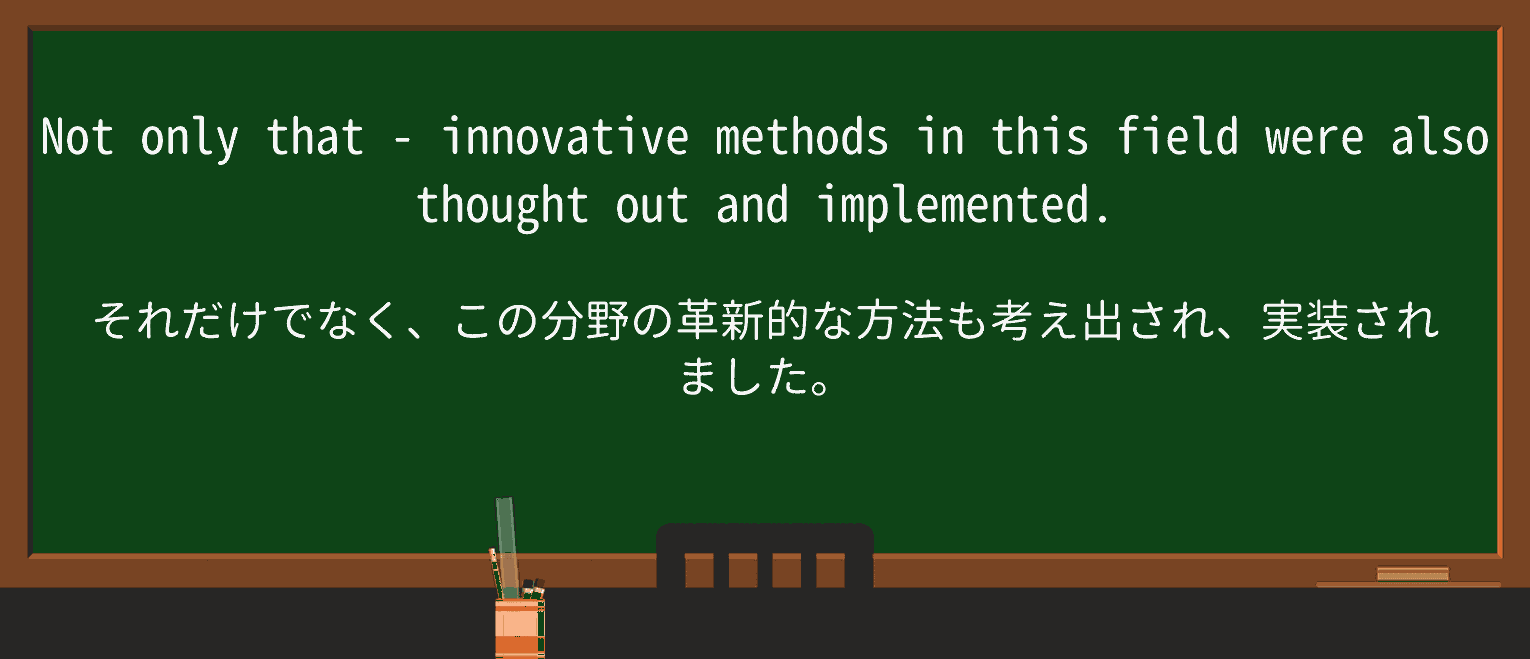 Not only that - innovative methods in this field were also thought out and implemented.

それだけでなく、この分野の革新的な方法も考え出され、実装されました。